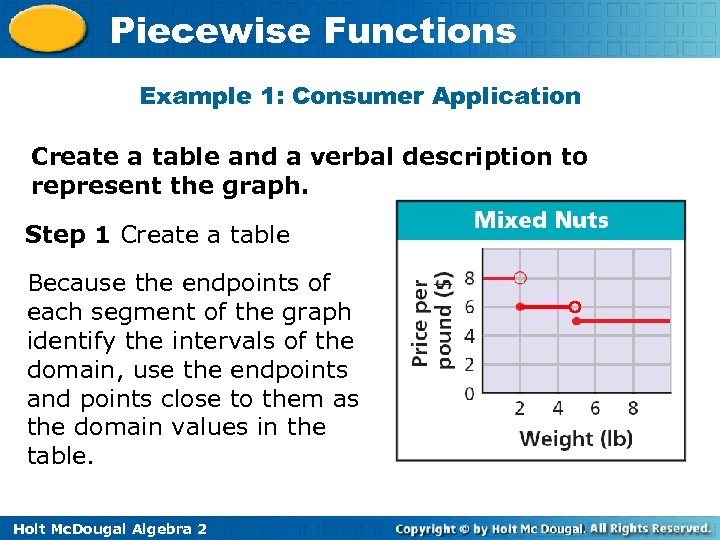 Piecewise Functions

Example 1: Consumer Application

Create a table and a verbal description to represent the graph.

Step 1 Create a table

Because the endpoints of each segment of the graph identify the intervals of the domain, use the endpoints and points close to them as the domain values in the table.

Mixed Nuts

Price per pound ($)

8
6
4
2
0

2 4 6 8

Weight (lb)

Holt McDougal Algebra 2

Copyright © by Holt Mc Dougal. All Rights Reserved.